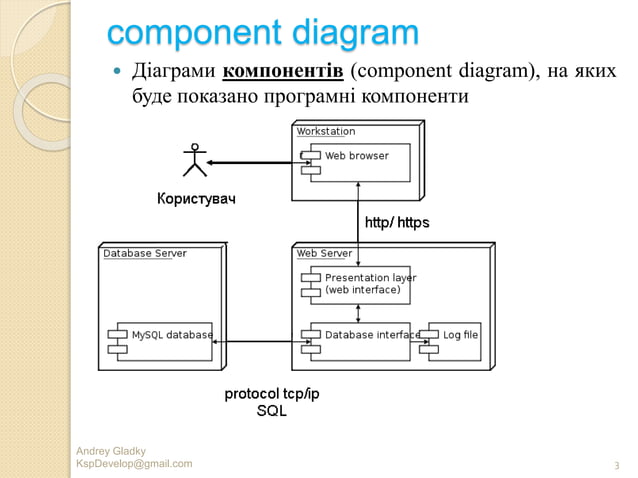 component diagram

• Діаграми компонентів (component diagram), на яких буде показано програмні компоненти

Workstation

Web browser

Користувач

http/ https

Database Server

MySQL database

Web Server

Presentation layer
(web interface)

Database interface

Log file

protocol tcp/ip
SQL

Andrey Gladky
KspDevelop@gmail.com

3